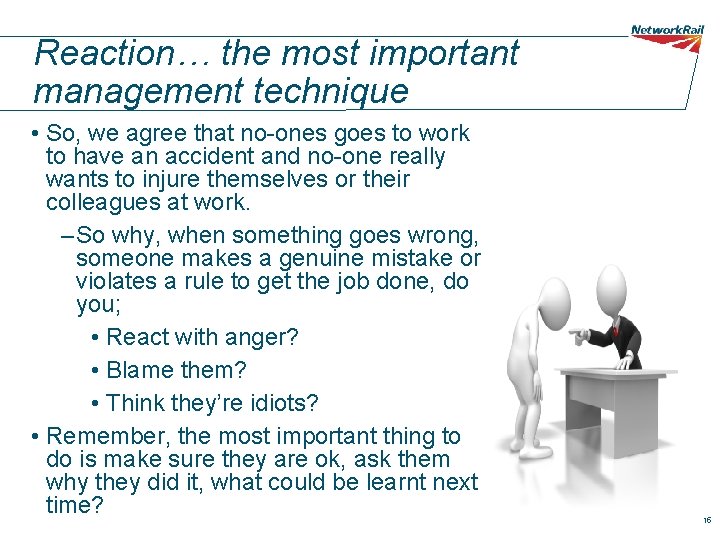 NetworkRail

Reaction… the most important management technique

• So, we agree that no-ones goes to work to have an accident and no-one really wants to injure themselves or their colleagues at work.

- So why, when something goes wrong, someone makes a genuine mistake or violates a rule to get the job done, do you;

• React with anger?

• Blame them?

• Think they're idiots?

• Remember, the most important thing to do is make sure they are ok, ask them why they did it, what could be learnt next time?

16